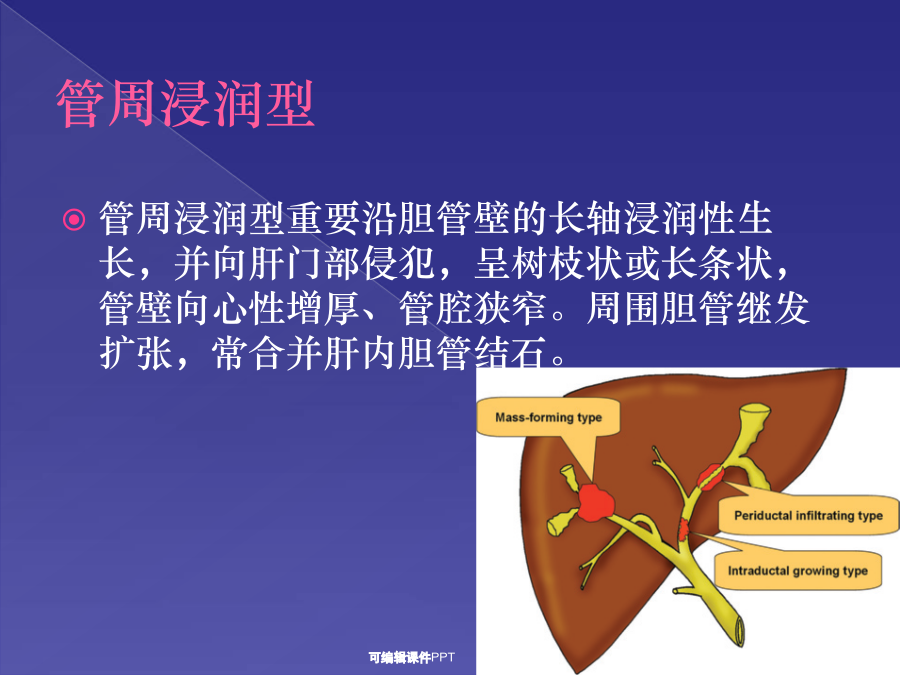 管周浸润型

管周浸润型重要沿胆管壁的长轴浸润性生长，并向肝门部侵犯，呈树枝状或长条状，管壁向心性增厚、管腔狭窄。周围胆管继发扩张，常合并肝内胆管结石。

Mass-forming type

Periductal infiltrating type

Intraductal growing type

可编辑课件PPT